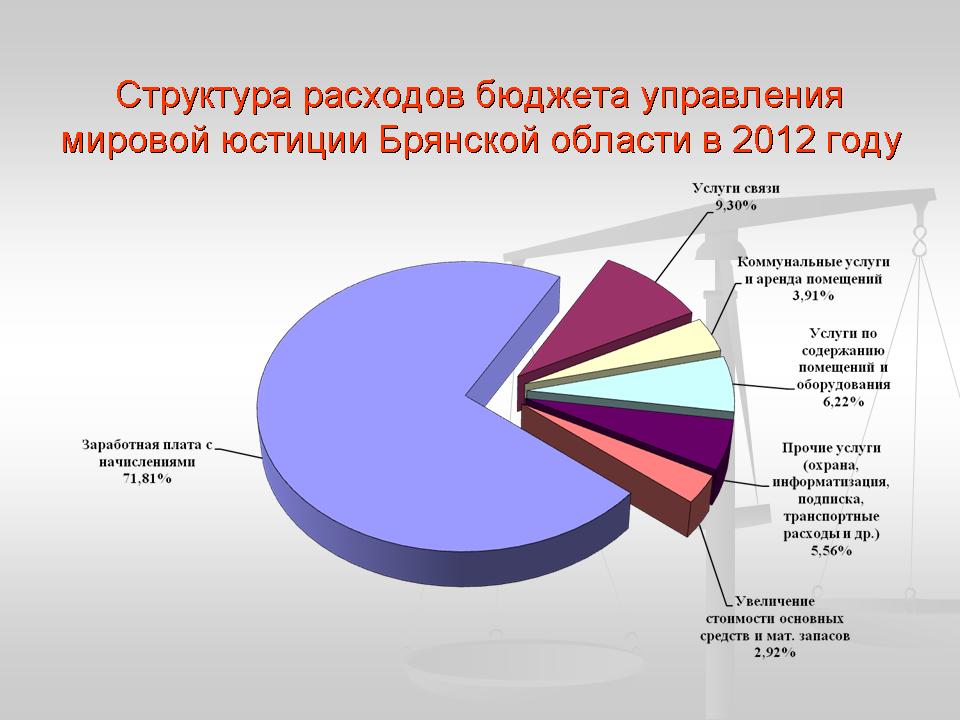 Структура расходов бюджета управления мировой юстиции Брянской области в 2012 году

Услуги связи
9,30%

Коммунальные услуги и аренда помещений
3,91%

Услуги по содержанию помещений и оборудования
6,22%

Прочие услуги (охрана, информатизация, подписка, транспортные расходы и др.)
5,56%

Увеличение стоимости основных средств и мат. запасов
2,92%

Заработная плата с начислениями
71,81%